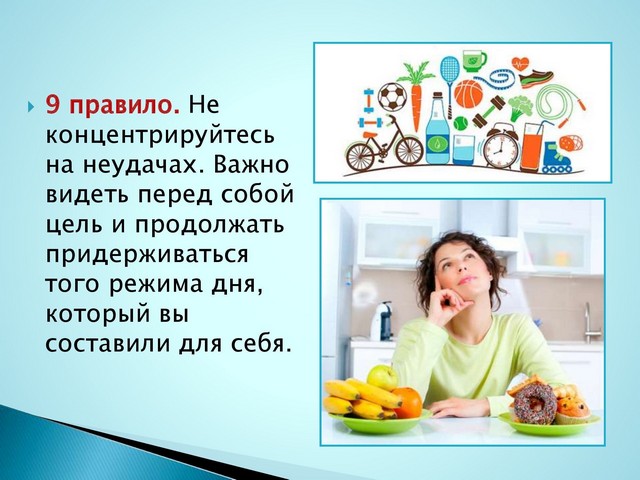 9 правило. Не концентрируйтесь на неудачах. Важно видеть перед собой цель и продолжать придерживаться того режима дня, который вы составили для себя.